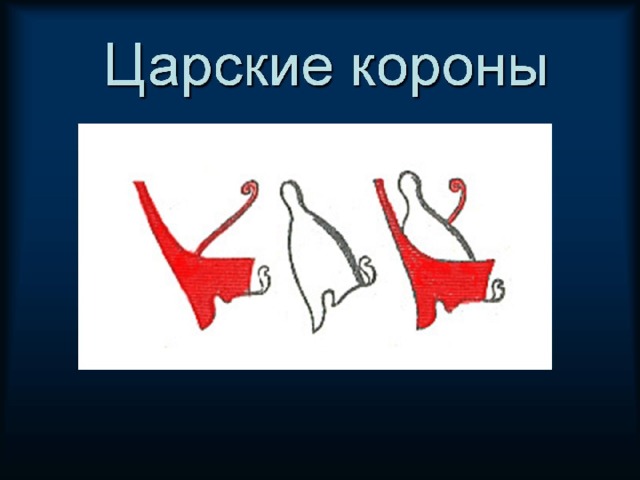 Царские короны